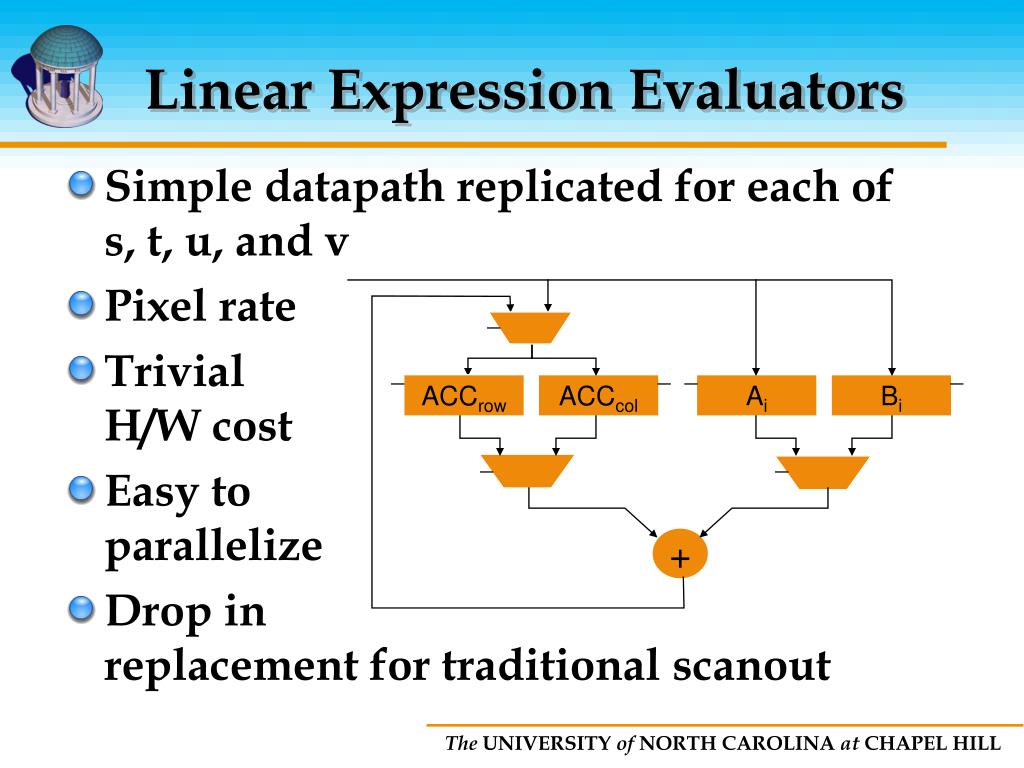 Linear Expression Evaluators

Simple datapath replicated for each of s, t, u, and v

Pixel rate

Trivial H/W cost

Easy to parallelize

Drop in replacement for traditional scanout

$ACC_{row}$ $ACC_{col}$ $A_i$ $B_i$

+

The UNIVERSITY of NORTH CAROLINA at CHAPEL HILL